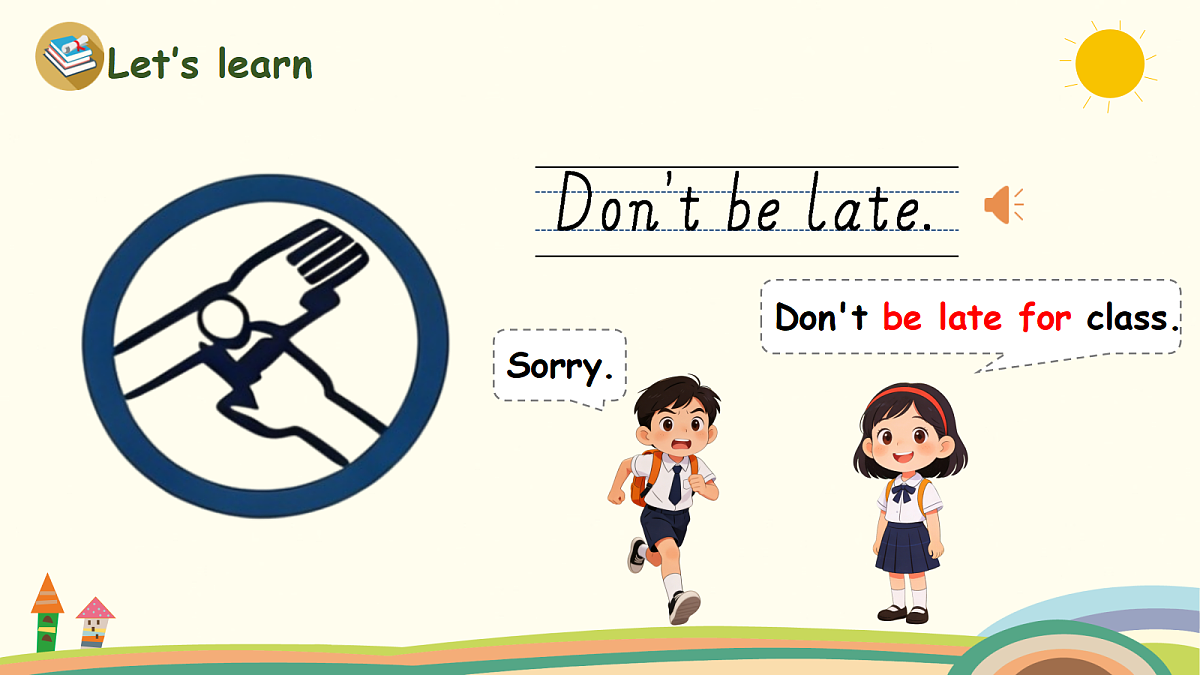 Let's learn

Don't be late.

Sorry.

Don't be late for class.